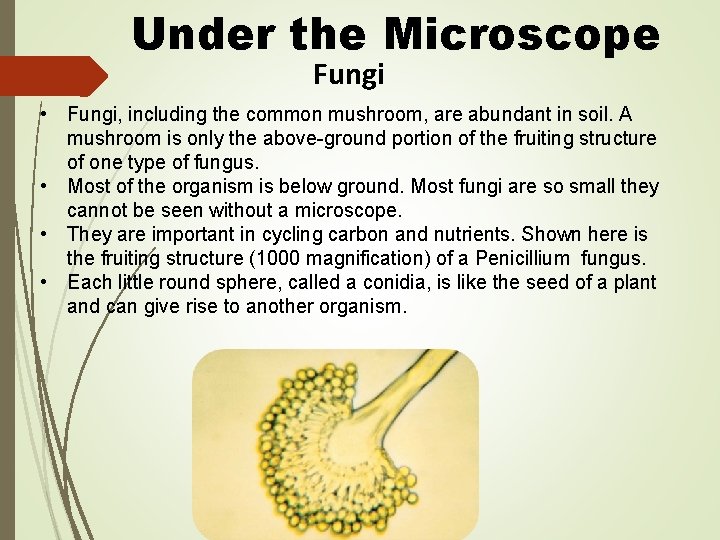 Under the Microscope

Fungi

• Fungi, including the common mushroom, are abundant in soil. A mushroom is only the above-ground portion of the fruiting structure of one type of fungus.
• Most of the organism is below ground. Most fungi are so small they cannot be seen without a microscope.
• They are important in cycling carbon and nutrients. Shown here is the fruiting structure (1000 magnification) of a Penicillium fungus.
• Each little round sphere, called a conidia, is like the seed of a plant and can give rise to another organism.